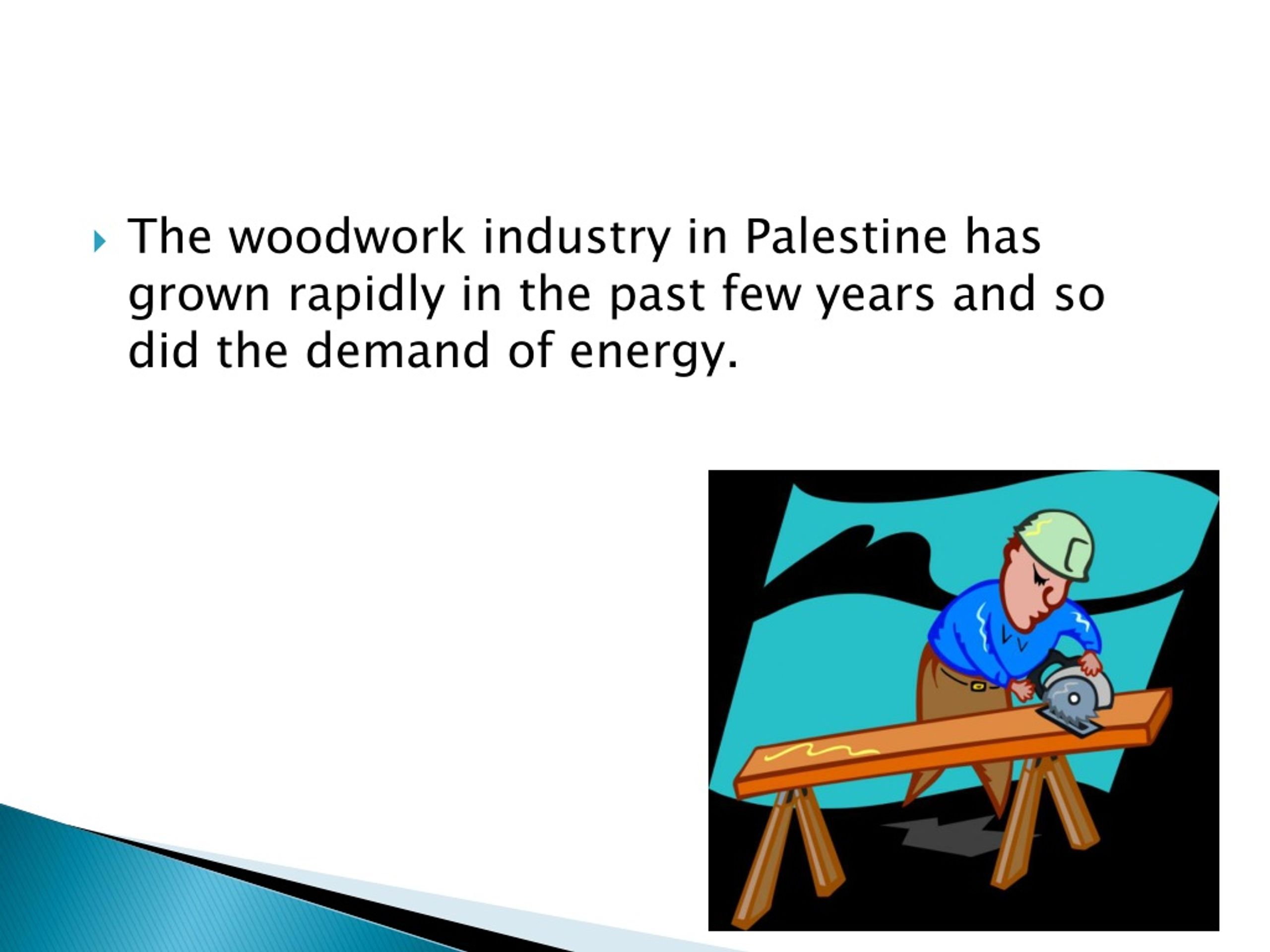 The woodwork industry in Palestine has grown rapidly in the past few years and so did the demand of energy.